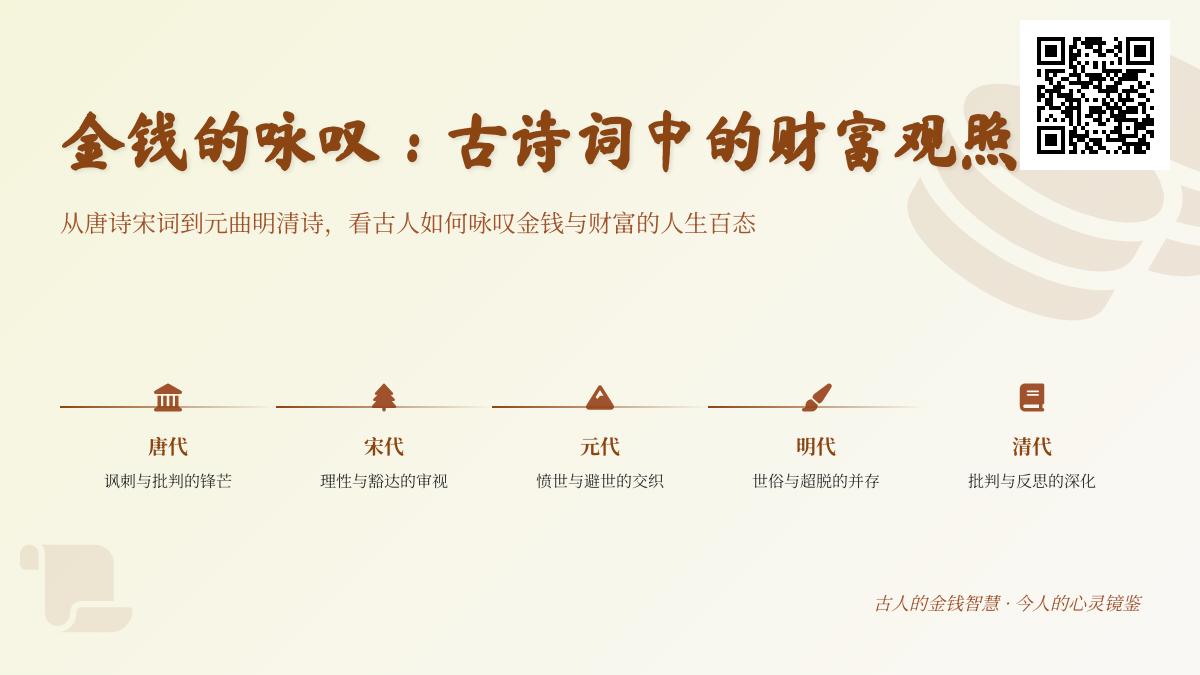 金钱的咏叹：古诗词中的财富观照

从唐诗宋词到元曲明清诗，看古人如何咏叹金钱与财富的人生百态

唐代
讽刺与批判的锋芒

宋代
理性与豁达的审视

元代
愤世与避世的交织

明代
世俗与超脱的并存

清代
批判与反思的深化

古人的金钱智慧 · 今人的心灵镜鉴